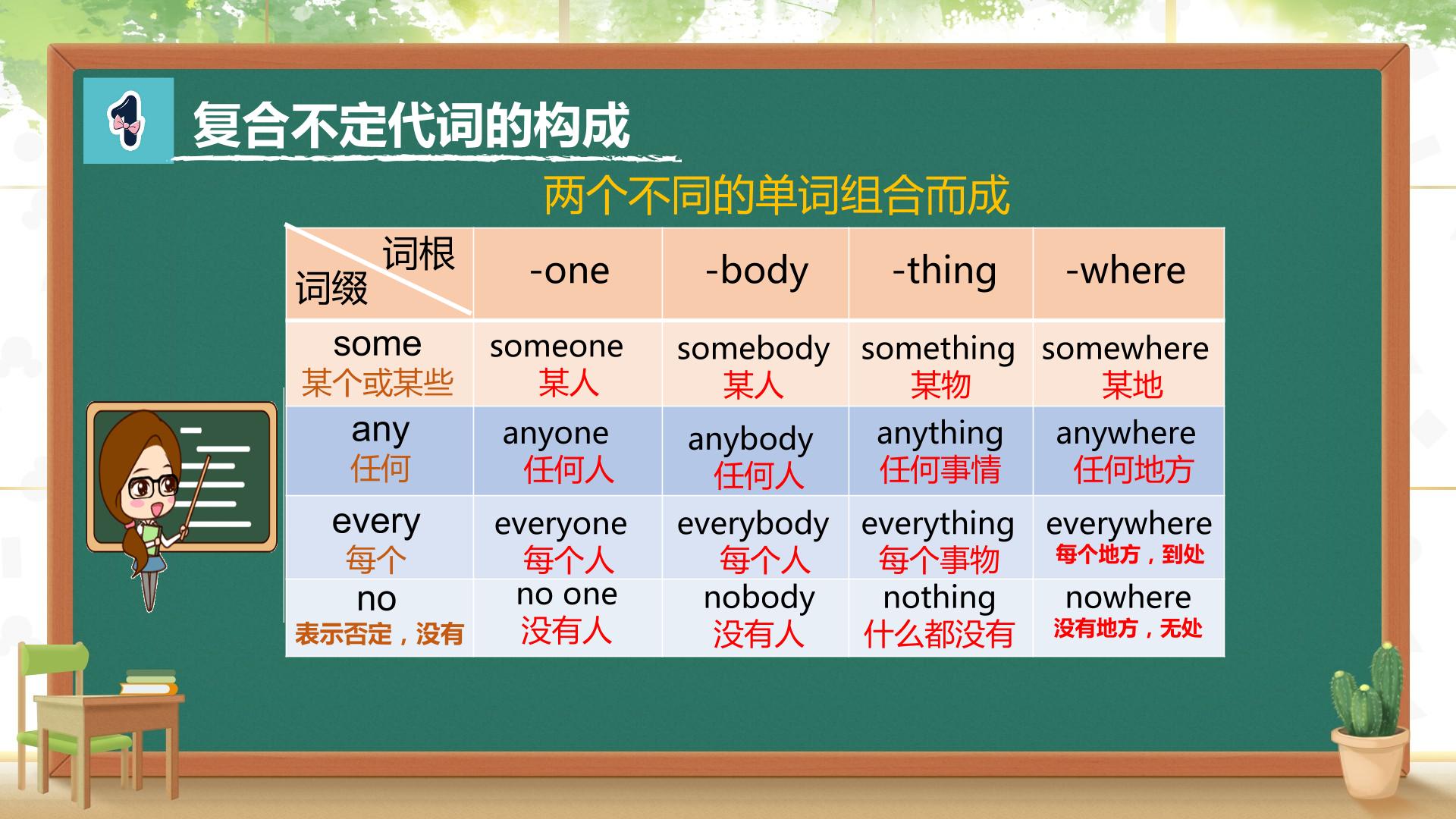 1

复合不定代词的构成

两个不同的单词组合而成

| 词根 词缀 | -one | -body | -thing | -where |
|---|---|---|---|---|
| some 某个或某些 | someone 某人 | somebody 某人 | something 某物 | somewhere 某地 |
| any 任何 | anyone 任何人 | anybody 任何人 | anything 任何事情 | anywhere 任何地方 |
| every 每个 | everyone 每个人 | everybody 每个人 | everything 每个事物 | everywhere 每个地方，到处 |
| no 表示否定，没有 | no one 没有人 | nobody 没有人 | nothing 什么都没有 | nowhere 没有地方，无处 |